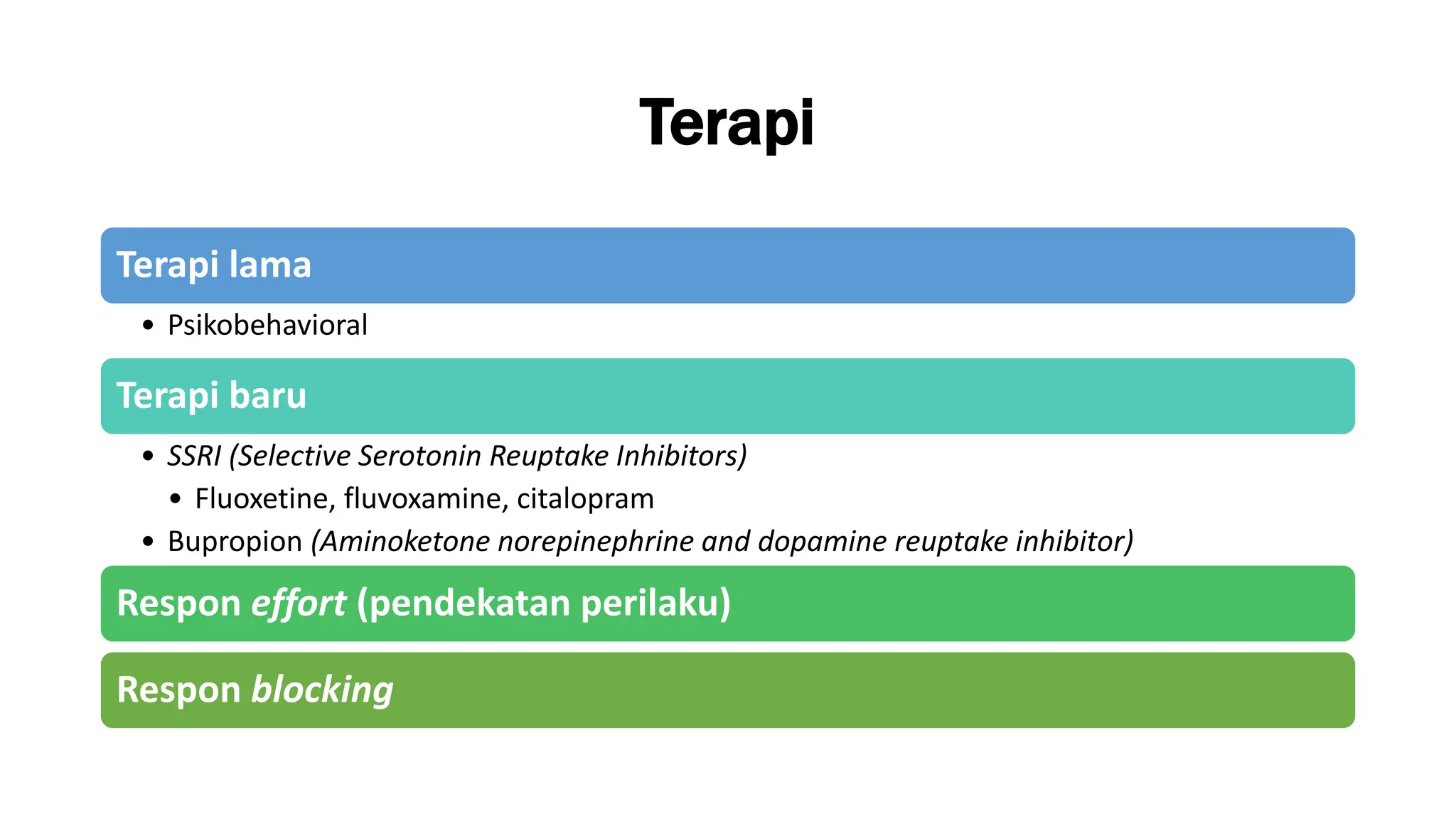 Terapi

Terapi lama

• Psikobehavioral

Terapi baru

• SSRI (Selective Serotonin Reuptake Inhibitors)
  • Fluoxetine, fluvoxamine, citalopram
• Bupropion (Aminoketone norepinephrine and dopamine reuptake inhibitor)

Respon effort (pendekatan perilaku)

Respon blocking